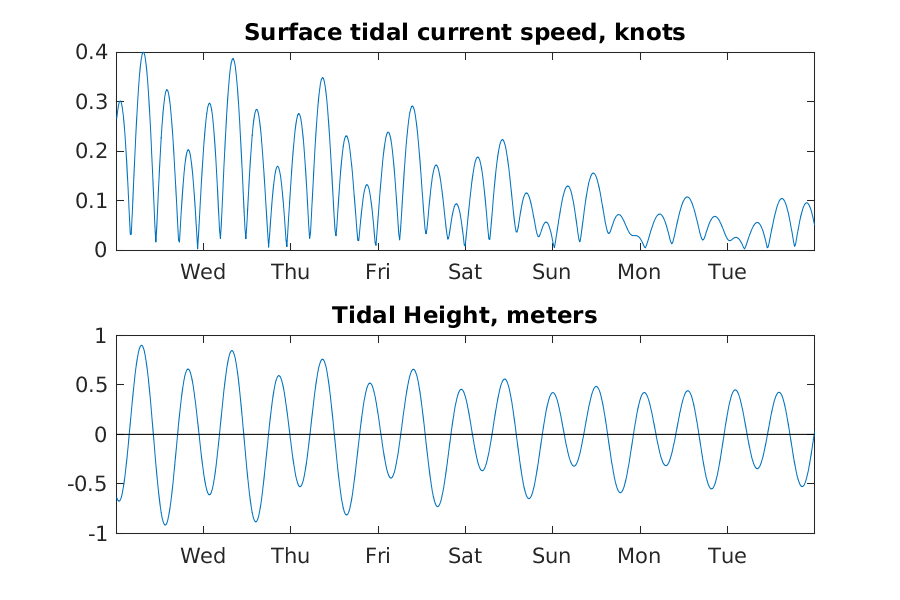 Surface tidal current speed, knots

0.4
0.3
0.2
0.1
0

Wed Thu Fri Sat Sun Mon Tue

Tidal Height, meters

1
0.5
0
-0.5
-1

Wed Thu Fri Sat Sun Mon Tue